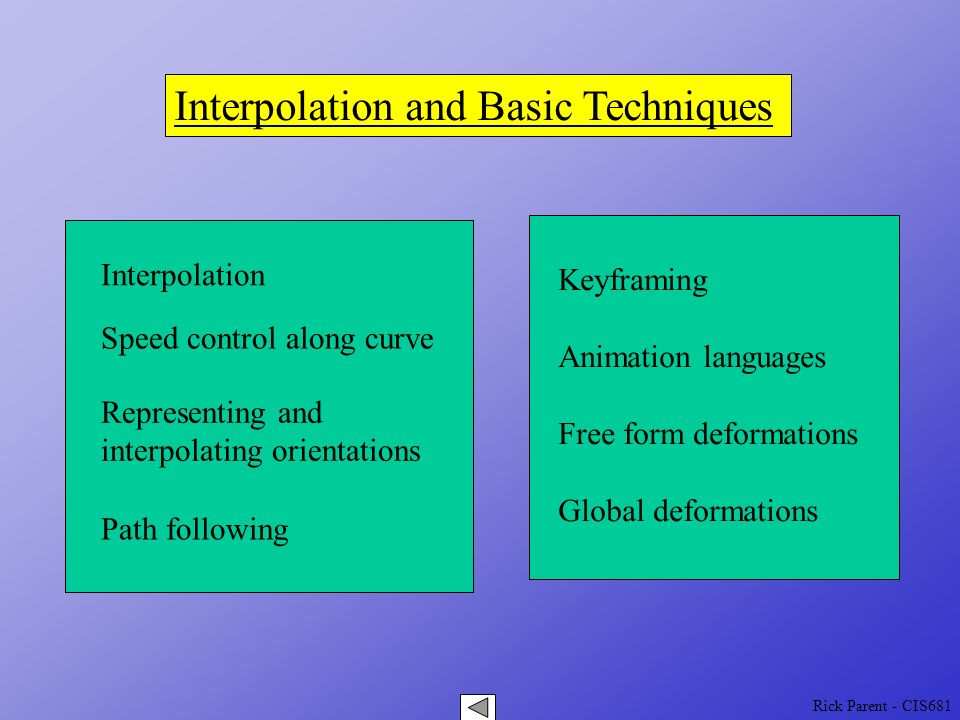 Interpolation and Basic Techniques

Interpolation

Speed control along curve

Representing and interpolating orientations

Path following

Keyframing

Animation languages

Free form deformations

Global deformations

Rick Parent - CIS681